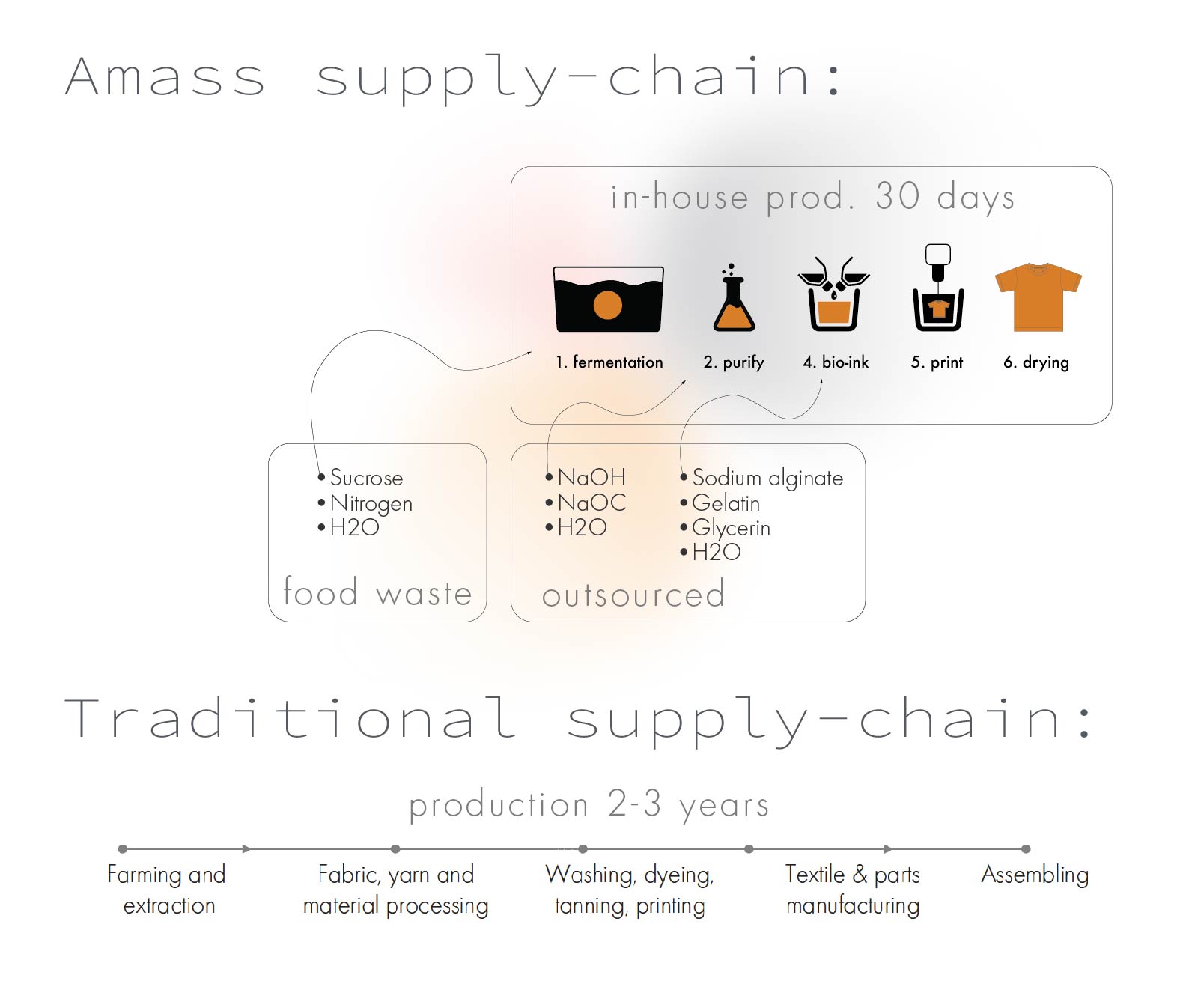 Amass supply-chain:

in-house prod. 30 days

1. fermentation

2. purify

4. bio-ink

5. print

6. drying

• Sucrose
• Nitrogen
• H2O

food waste

• NaOH
• NaOC
• H2O

• Sodium alginate
• Gelatin
• Glycerin
• H2O

outsourced

Traditional supply-chain:

production 2-3 years

Farming and extraction

Fabric, yarn and material processing

Washing, dyeing, tanning, printing

Textile & parts manufacturing

Assembling